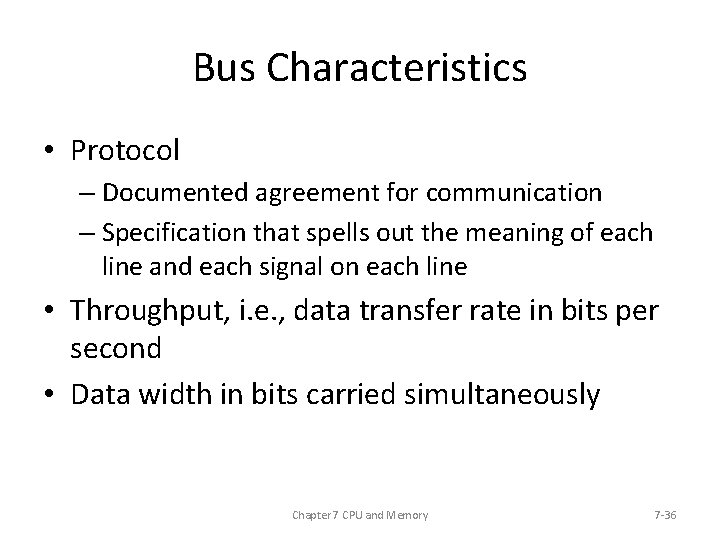 Bus Characteristics

• Protocol
– Documented agreement for communication
– Specification that spells out the meaning of each line and each signal on each line

• Throughput, i.e., data transfer rate in bits per second

• Data width in bits carried simultaneously

Chapter 7 CPU and Memory

7-36